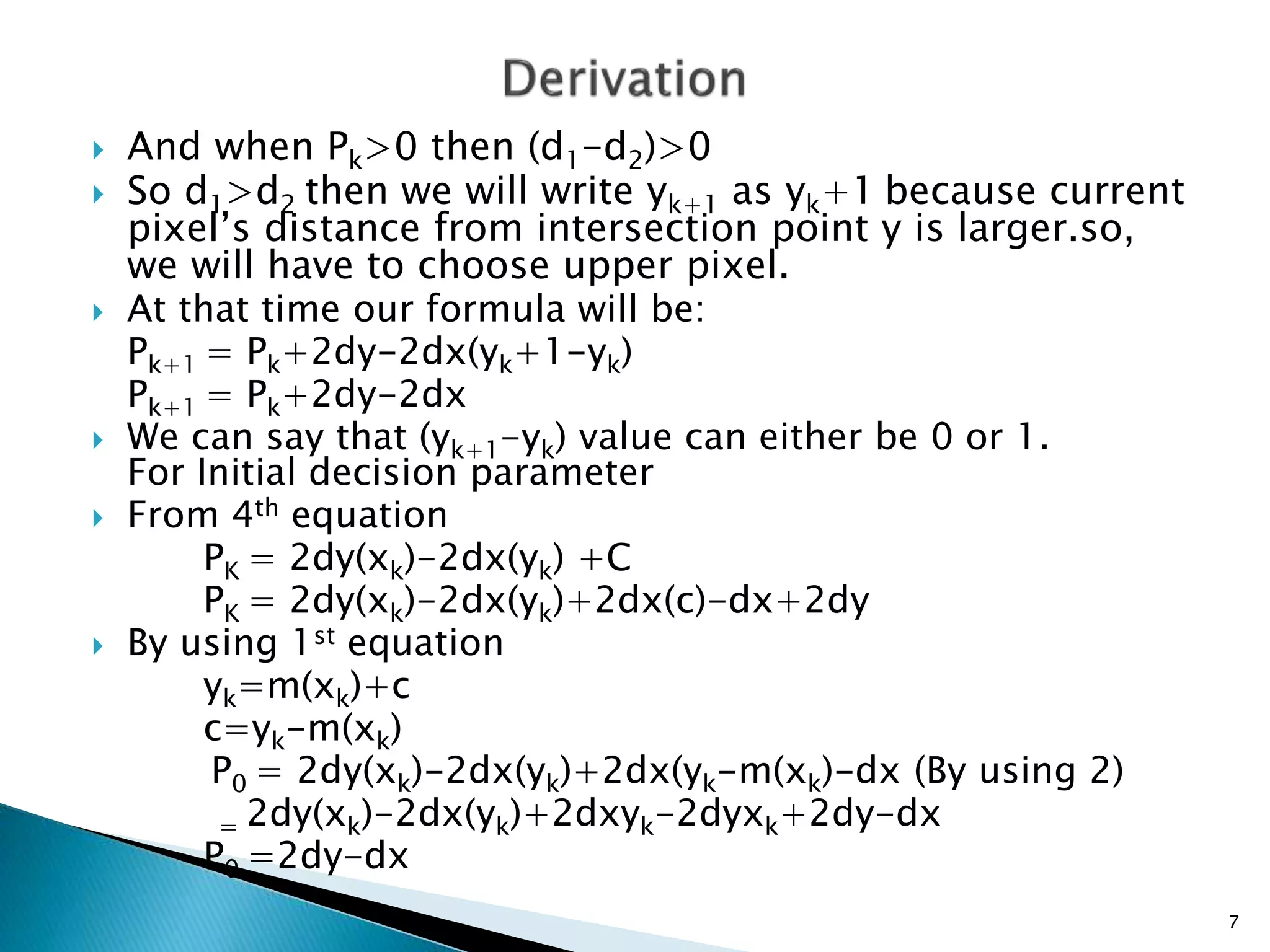 Derivation

And when $P_k>0$ then $(d_1-d_2)>0$

So $d_1>d_2$ then we will write $y_{k+1}$ as $y_k+1$ because current pixel's distance from intersection point y is larger.so, we will have to choose upper pixel.

At that time our formula will be:

$P_{k+1} = P_k+2dy-2dx(y_k+1-y_k)$
$P_{k+1} = P_k+2dy-2dx$

We can say that $(y_{k+1}-y_k)$ value can either be 0 or 1. For Initial decision parameter

From $4^{th}$ equation

$P_K = 2dy(x_k)-2dx(y_k) +C$
$P_K = 2dy(x_k)-2dx(y_k)+2dx(c)-dx+2dy$

By using $1^{st}$ equation

$y_k=m(x_k)+c$
$c=y_k-m(x_k)$
$P_0 = 2dy(x_k)-2dx(y_k)+2dx(y_k-m(x_k)-dx$ (By using 2)
$= 2dy(x_k)-2dx(y_k)+2dxy_k-2dyx_k+2dy-dx$
$P_0 =2dy-dx$

7